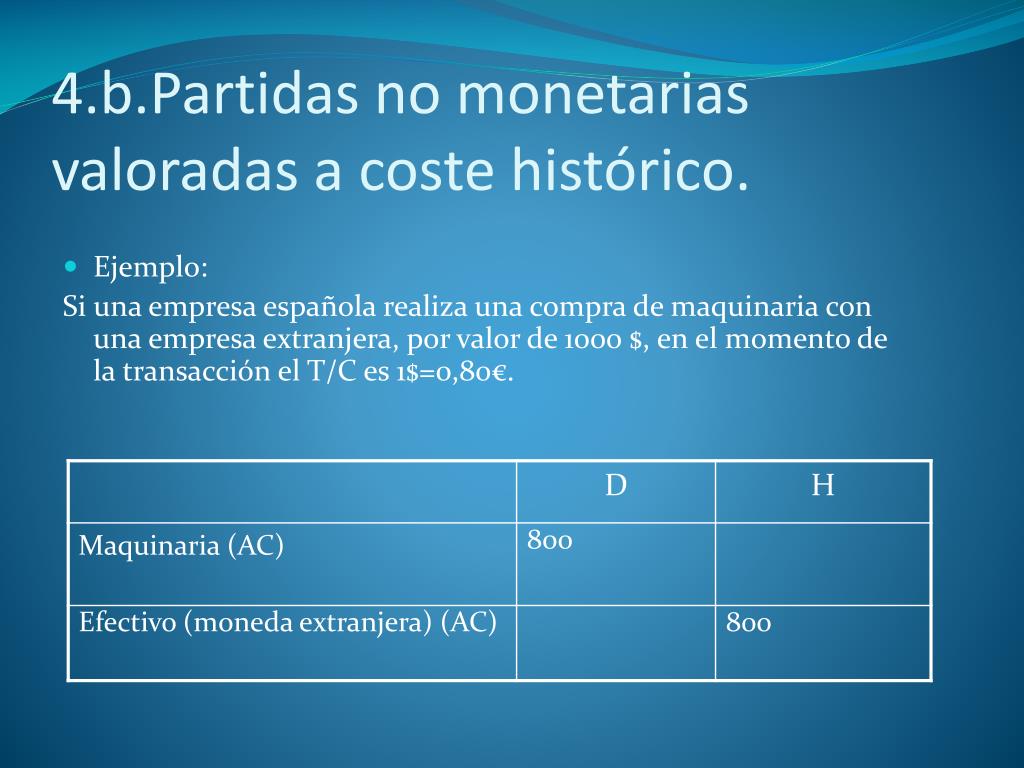 4.b.Partidas no monetarias valoradas a coste histórico.

Ejemplo:

Si una empresa española realiza una compra de maquinaria con una empresa extranjera, por valor de 1000 \$, en el momento de la transacción el T/C es 1\$=0,80€.

| | D | H |
|---|---|---|
| Maquinaria (AC) | 800 | |
| Efectivo (moneda extranjera) (AC) | | 800 |